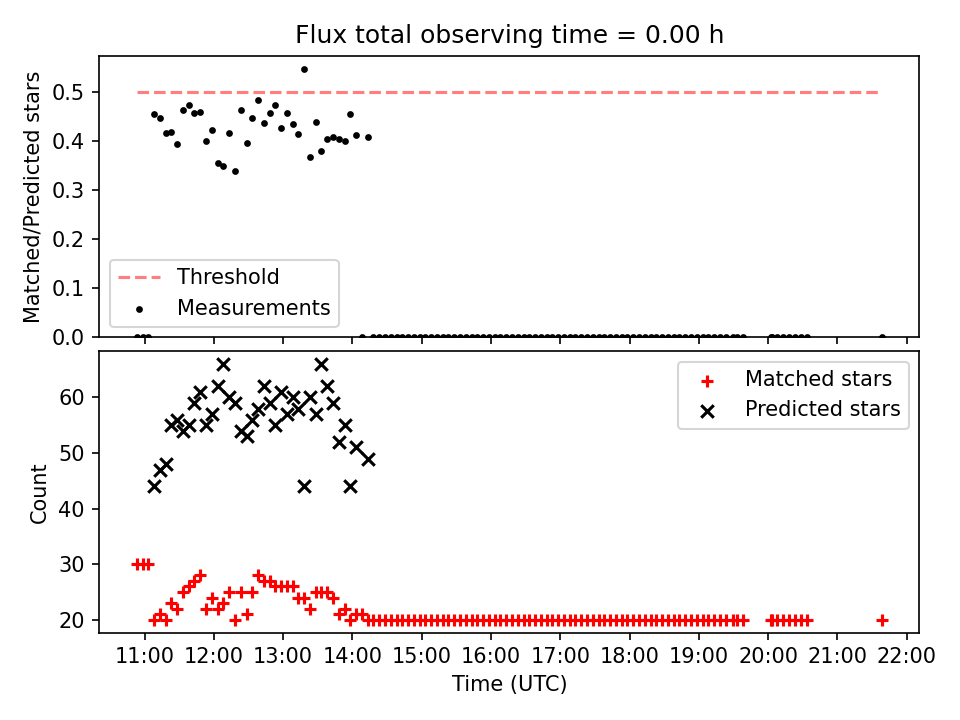 Flux total observing time = 0.00 h

Matched/Predicted stars

0.5
0.4
0.3
0.2
0.1
0.0

Threshold
Measurements

Count

60
50
40
30
20

Matched stars
Predicted stars

11:00 12:00 13:00 14:00 15:00 16:00 17:00 18:00 19:00 20:00 21:00 22:00

Time (UTC)